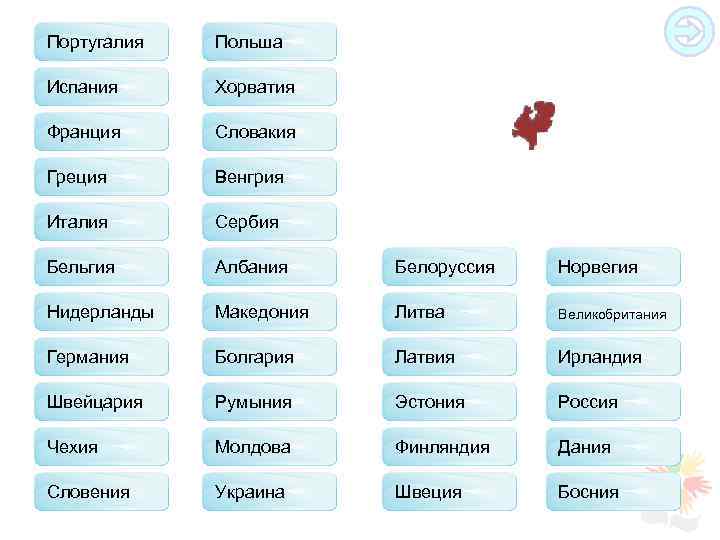 Португалия
Испания
Франция
Греция
Италия
Бельгия
Нидерланды
Германия
Швейцария
Чехия
Словения

Польша
Хорватия
Словакия
Венгрия
Сербия
Албания
Македония
Болгария
Румыния
Молдова
Украина

Белоруссия
Литва
Латвия
Эстония
Финляндия
Швеция

Норвегия
Великобритания
Ирландия
Россия
Дания
Босния